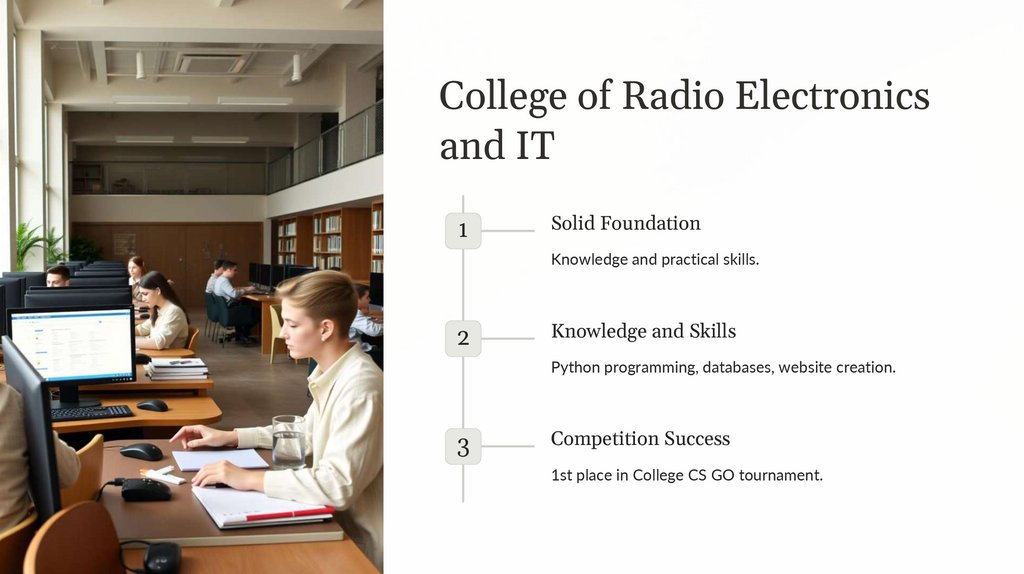 College of Radio Electronics and IT

1

Solid Foundation

Knowledge and practical skills.

2

Knowledge and Skills

Python programming, databases, website creation.

3

Competition Success

1st place in College CS GO tournament.